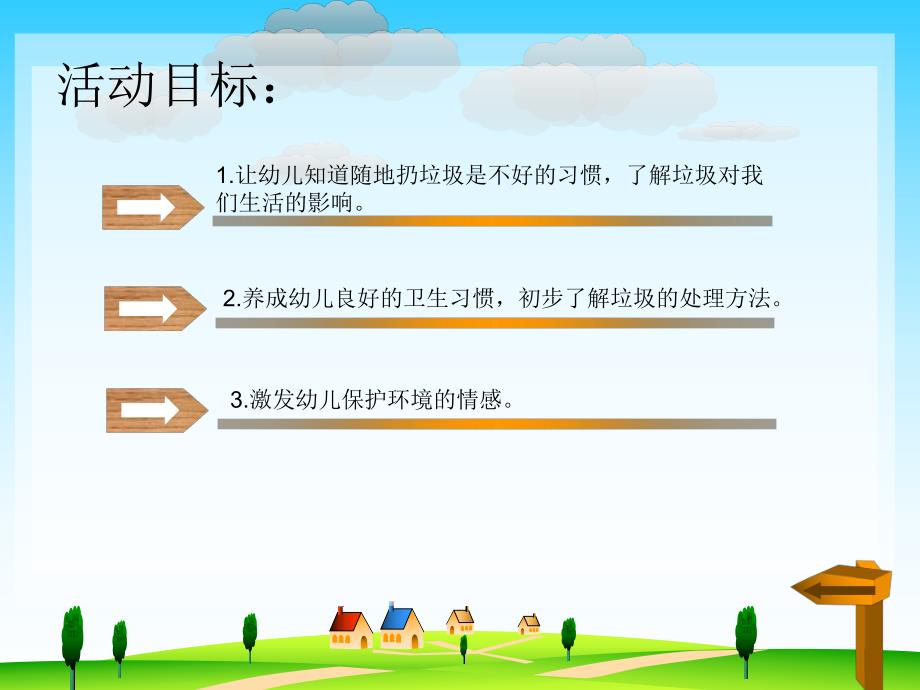 活动目标：

1.让幼儿知道随地扔垃圾是不好的习惯，了解垃圾对我们生活的影响。

2.养成幼儿良好的卫生习惯，初步了解垃圾的处理方法。

3.激发幼儿保护环境的情感。